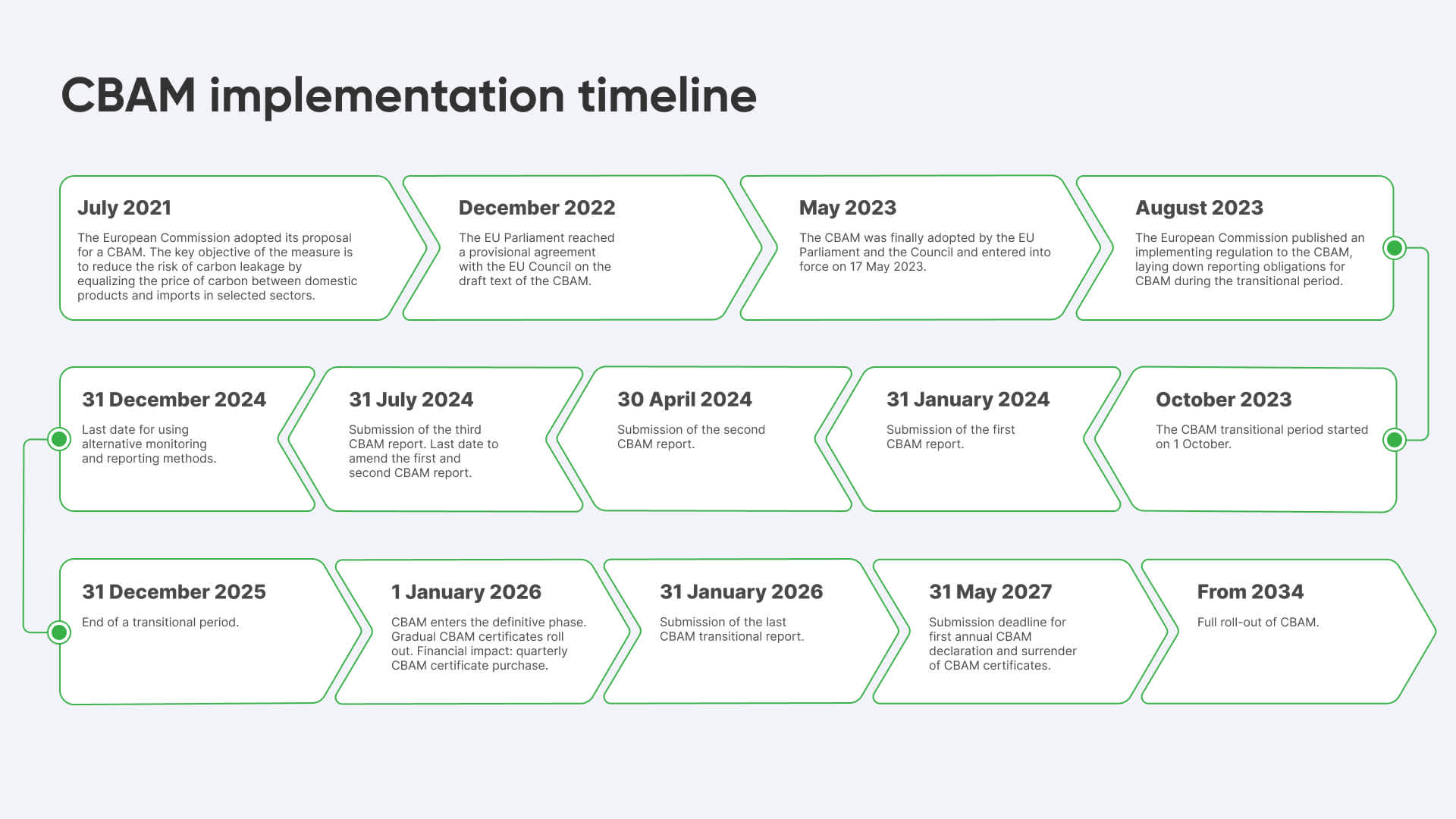 CBAM implementation timeline

July 2021
The European Commission adopted its proposal for a CBAM. The key objective of the measure is to reduce the risk of carbon leakage by equalizing the price of carbon between domestic products and imports in selected sectors.

December 2022
The EU Parliament reached a provisional agreement with the EU Council on the draft text of the CBAM.

May 2023
The CBAM was finally adopted by the EU Parliament and the Council and entered into force on 17 May 2023.

August 2023
The European Commission published an implementing regulation to the CBAM, laying down reporting obligations for CBAM during the transitional period.

October 2023
The CBAM transitional period started on 1 October.

31 January 2024
Submission of the first CBAM report.

30 April 2024
Submission of the second CBAM report.

31 July 2024
Submission of the third CBAM report. Last date to amend the first and second CBAM report.

31 December 2024
Last date for using alternative monitoring and reporting methods.

31 December 2025
End of a transitional period.

1 January 2026
CBAM enters the definitive phase. Gradual CBAM certificates roll out. Financial impact: quarterly CBAM certificate purchase.

31 January 2026
Submission of the last CBAM transitional report.

31 May 2027
Submission deadline for first annual CBAM declaration and surrender of CBAM certificates.

From 2034
Full roll-out of CBAM.